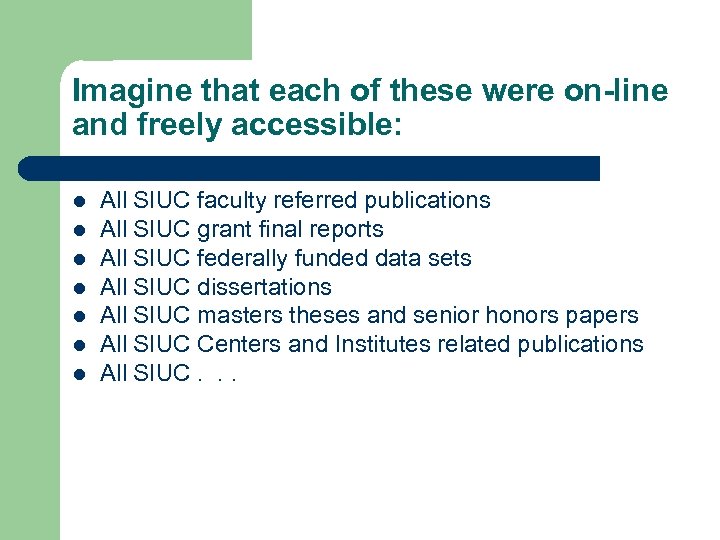 Imagine that each of these were on-line and freely accessible:

- All SIUC faculty referred publications
- All SIUC grant final reports
- All SIUC federally funded data sets
- All SIUC dissertations
- All SIUC masters theses and senior honors papers
- All SIUC Centers and Institutes related publications
- All SIUC . . .